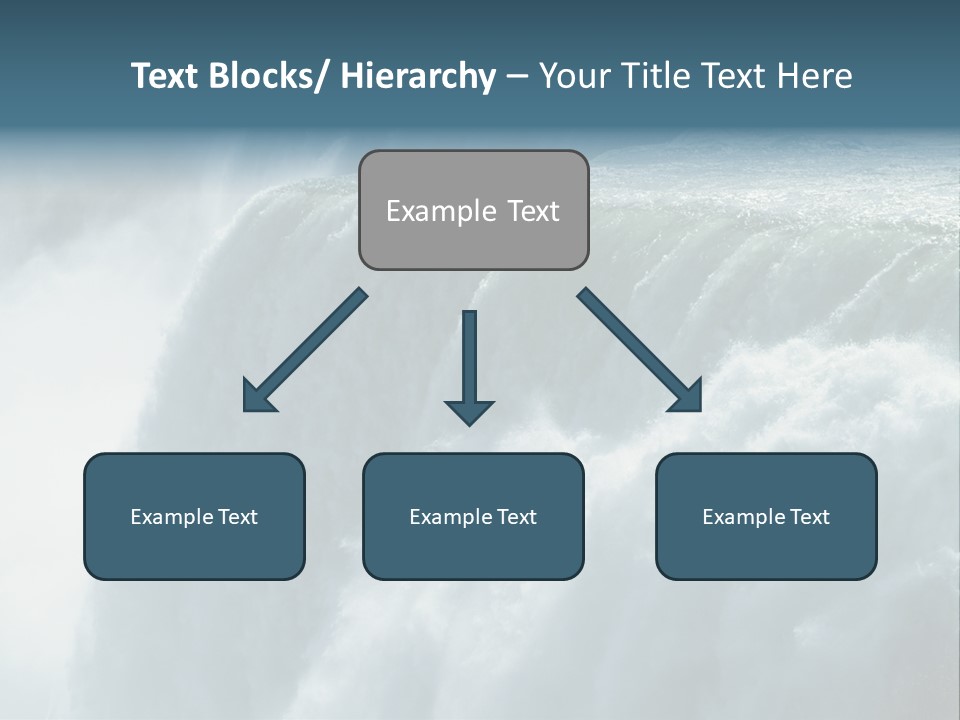 Text Blocks/ Hierarchy – Your Title Text Here

Example Text

Example Text

Example Text

Example Text